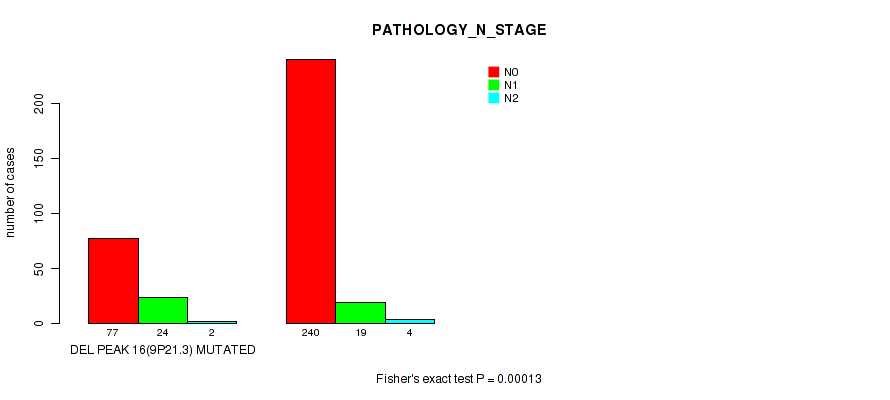 PATHOLOGY_N_STAGE

N0
N1
N2

number of cases

0
50
100
150
200

77 24 2
240 19 4

DEL PEAK 16(9P21.3) MUTATED

Fisher's exact test P = 0.00013